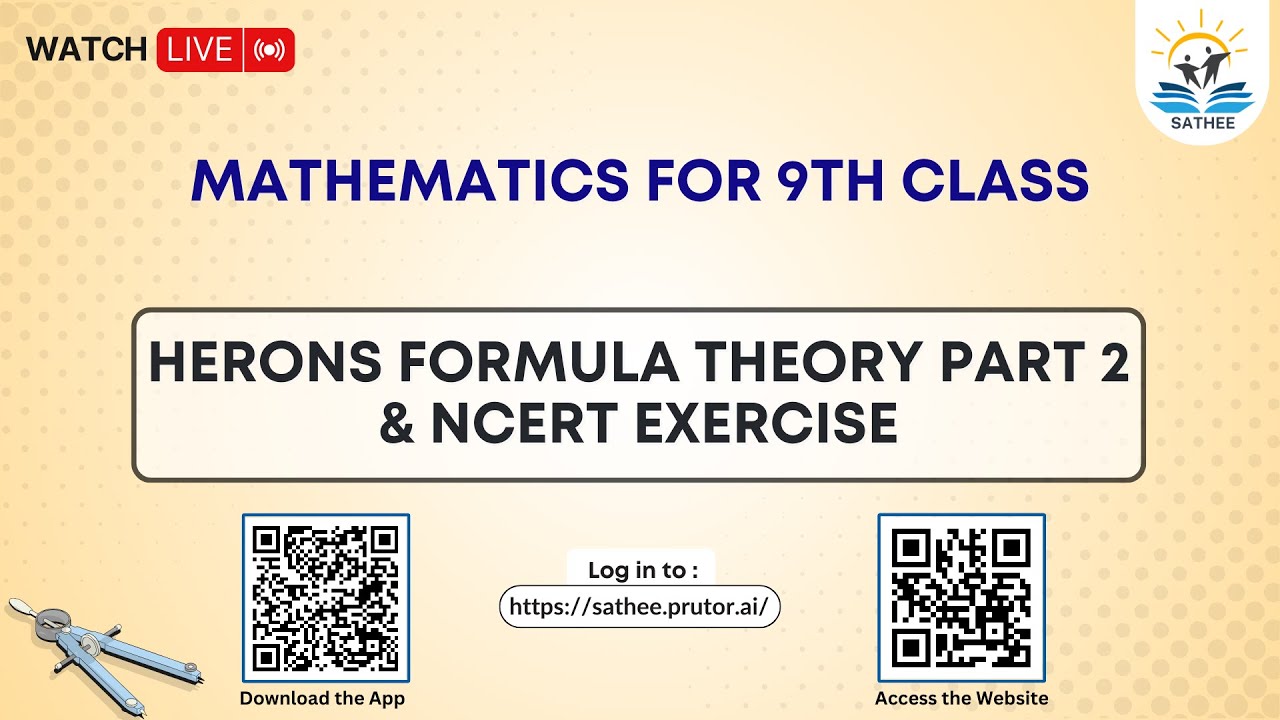 WATCH LIVE

SATHEE

MATHEMATICS FOR 9TH CLASS

HERONS FORMULA THEORY PART 2 & NCERT EXERCISE

Download the App

Log in to :

https://sathee.prutor.ai/

Access the Website